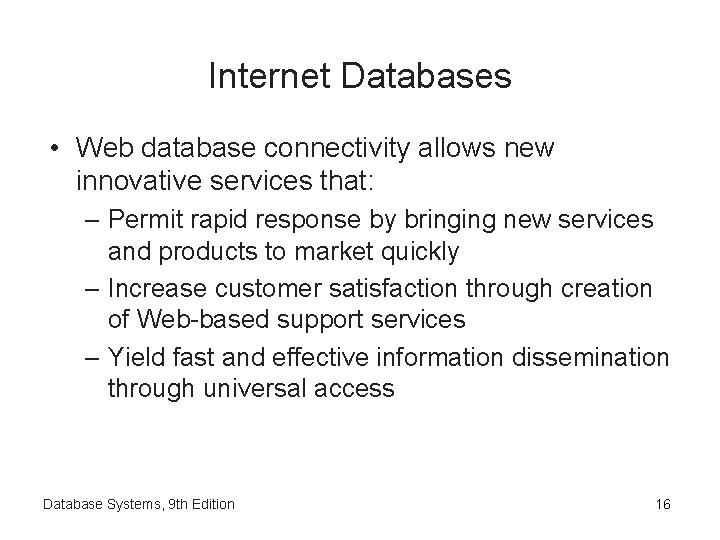 Internet Databases

• Web database connectivity allows new innovative services that:

– Permit rapid response by bringing new services and products to market quickly

– Increase customer satisfaction through creation of Web-based support services

– Yield fast and effective information dissemination through universal access

Database Systems, 9th Edition

16